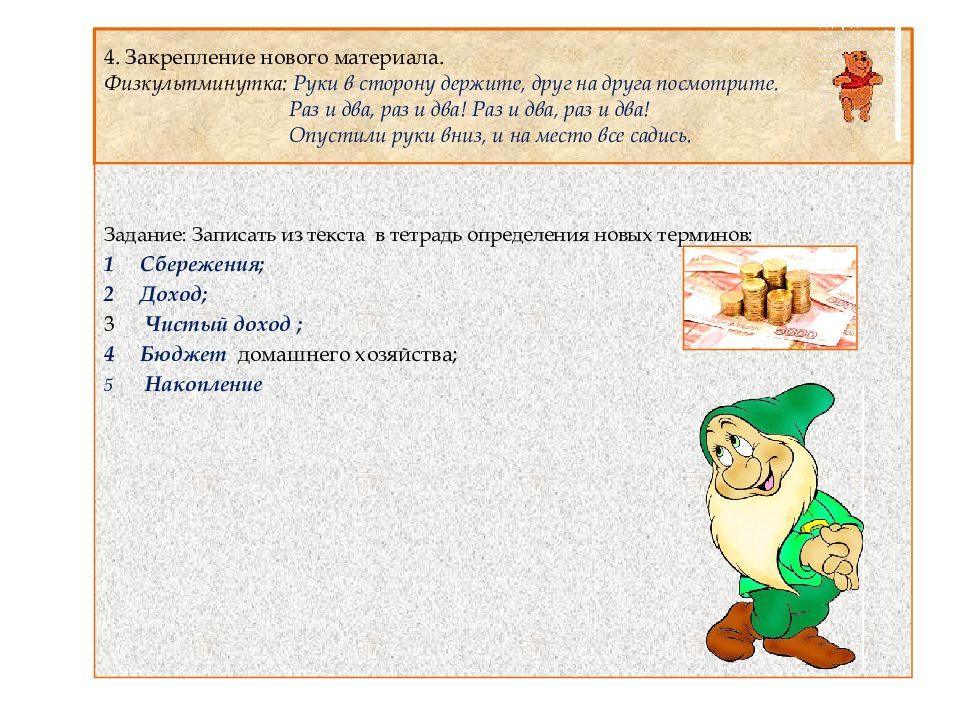 4. Закрепление нового материала.
Физкультминутка: Руки в сторону держите, друг на друга посмотрите.
Раз и два, раз и два! Раз и два, раз и два!
Опустили руки вниз, и на место все садись.

Задание: Записать из текста в тетрадь определения новых терминов:
1 Сбережения;
2 Доход;
3 Чистый доход ;
4 Бюджет домашнего хозяйства;
5 Накопление